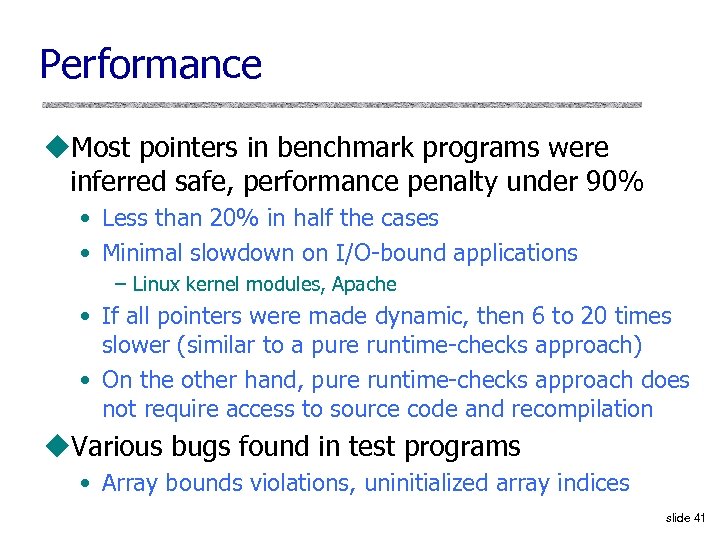 Performance

◆Most pointers in benchmark programs were inferred safe, performance penalty under 90%

• Less than 20% in half the cases

• Minimal slowdown on I/O-bound applications

– Linux kernel modules, Apache

• If all pointers were made dynamic, then 6 to 20 times slower (similar to a pure runtime-checks approach)

• On the other hand, pure runtime-checks approach does not require access to source code and recompilation

◆Various bugs found in test programs

• Array bounds violations, uninitialized array indices

slide 41